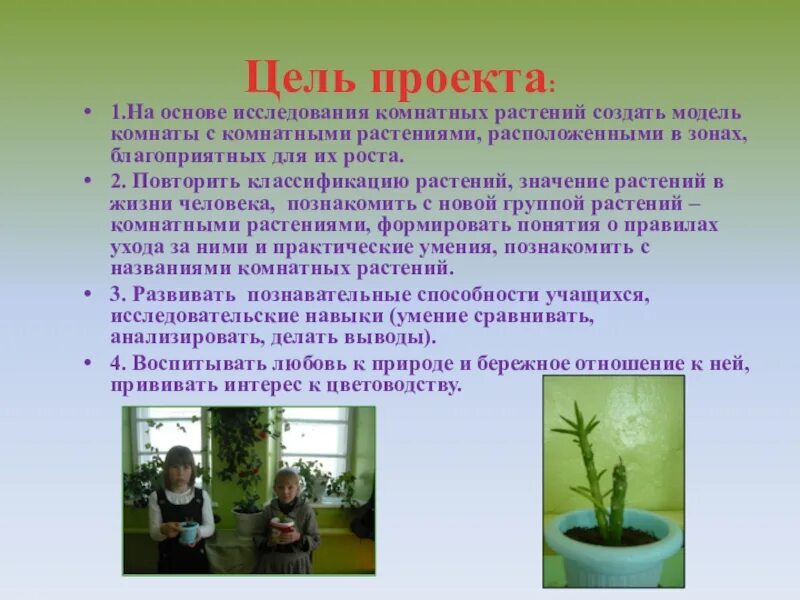 Цель проекта:

• 1.На основе исследования комнатных растений создать модель комнаты с комнатными растениями, расположенными в зонах, благоприятных для их роста.

• 2. Повторить классификацию растений, значение растений в жизни человека, познакомить с новой группой растений – комнатными растениями, формировать понятия о правилах ухода за ними и практические умения, познакомить с названиями комнатных растений.

• 3. Развивать познавательные способности учащихся, исследовательские навыки (умение сравнивать, анализировать, делать выводы).

• 4. Воспитывать любовь к природе и бережное отношение к ней, прививать интерес к цветоводству.